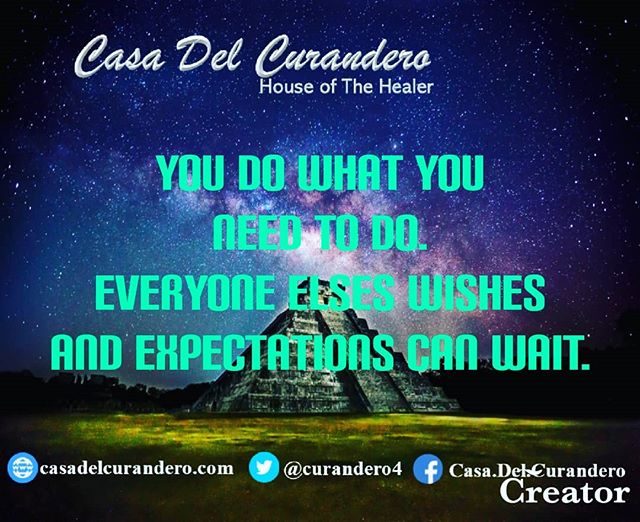 Casa Del Curandero
House of The Healer

YOU DO WHAT YOU NEED TO DO. EVERYONE ELSES WISHES AND EXPECTATIONS CAN WAIT.

casadelcurandero.com @curandero4 Casa.Del.Curandero
Creator